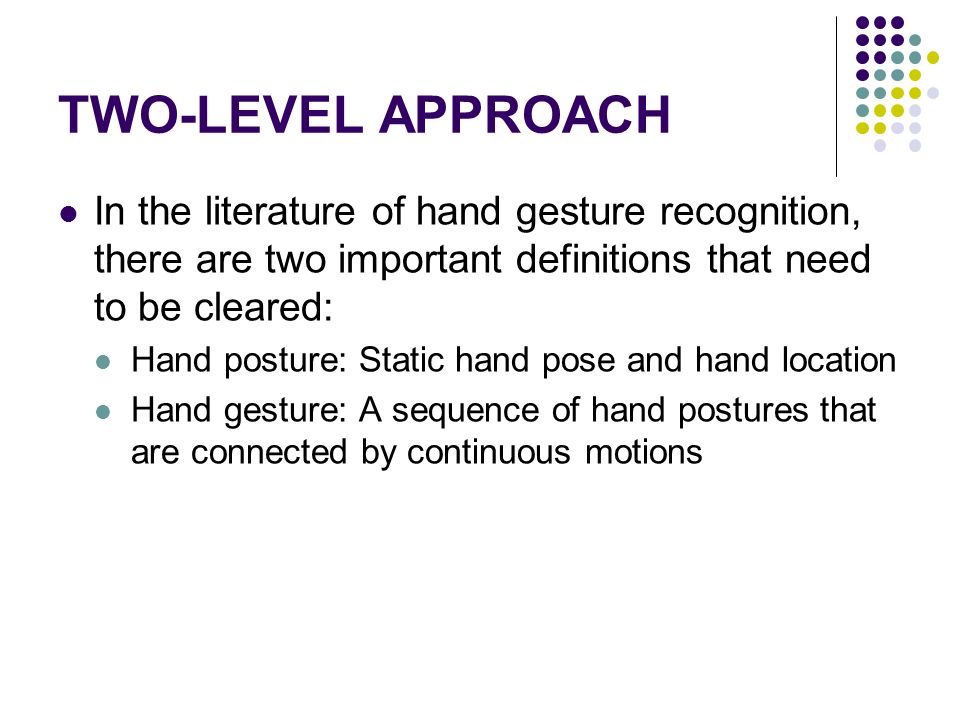 TWO-LEVEL APPROACH

- In the literature of hand gesture recognition, there are two important definitions that need to be cleared:
  - Hand posture: Static hand pose and hand location
  - Hand gesture: A sequence of hand postures that are connected by continuous motions